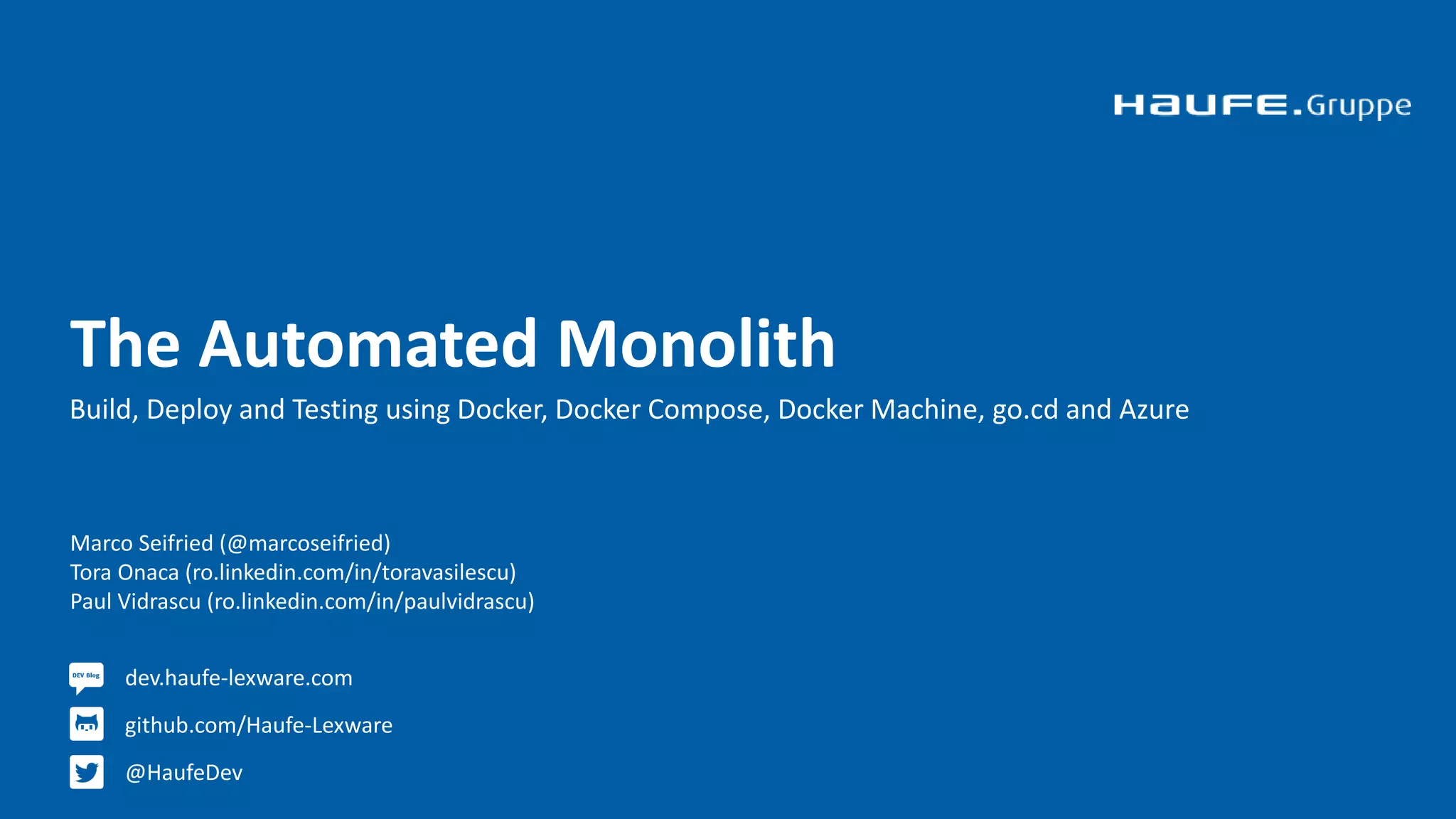 HAUFE.Gruppe

The Automated Monolith

Build, Deploy and Testing using Docker, Docker Compose, Docker Machine, go.cd and Azure

Marco Seifried (@marcoseifried)
Tora Onaca (ro.linkedin.com/in/toravasilescu)
Paul Vidrascu (ro.linkedin.com/in/paulvidrascu)

DEV Blog dev.haufe-lexware.com

github.com/Haufe-Lexware

@HaufeDev